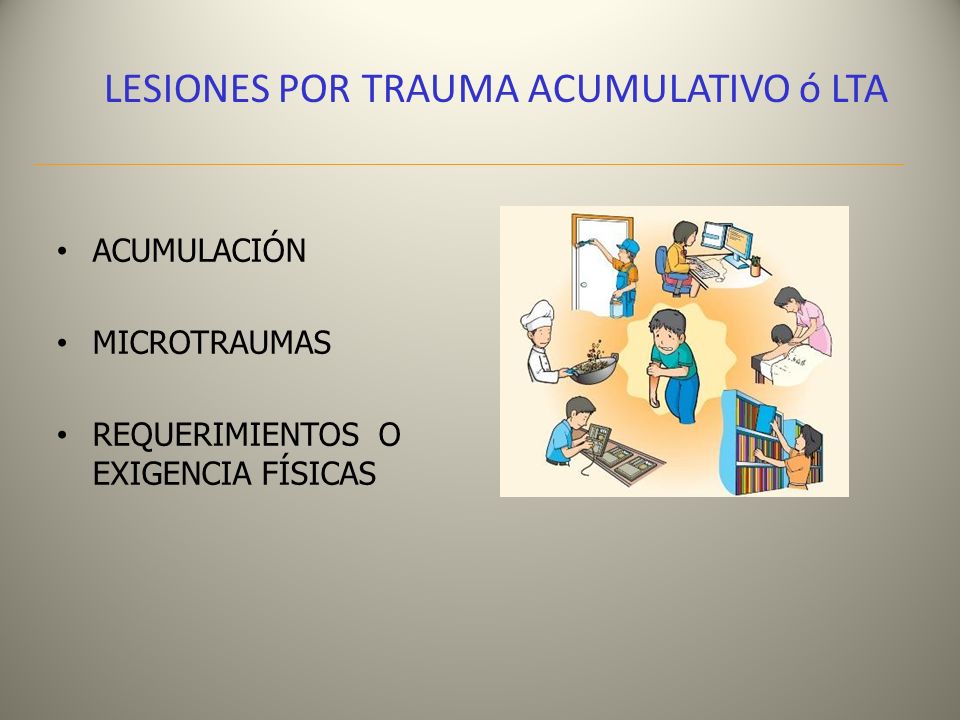 LESIONES POR TRAUMA ACUMULATIVO ó LTA

• ACUMULACIÓN

• MICROTRAUMAS

• REQUERIMIENTOS O EXIGENCIA FÍSICAS